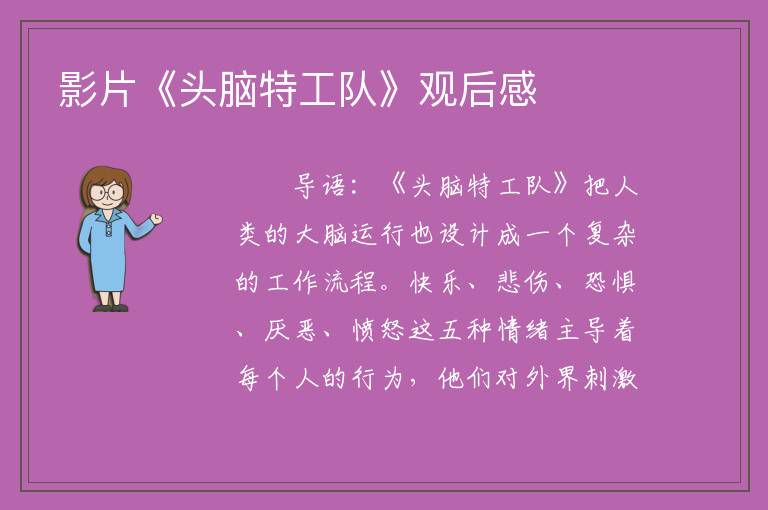 影片《头脑特工队》观后感

导语：《头脑特工队》把人类的大脑运行也设计成一个复杂的工作流程。快乐、悲伤、恐惧、厌恶、愤怒这五种情绪主导着每个人的行为，他们对外界刺激